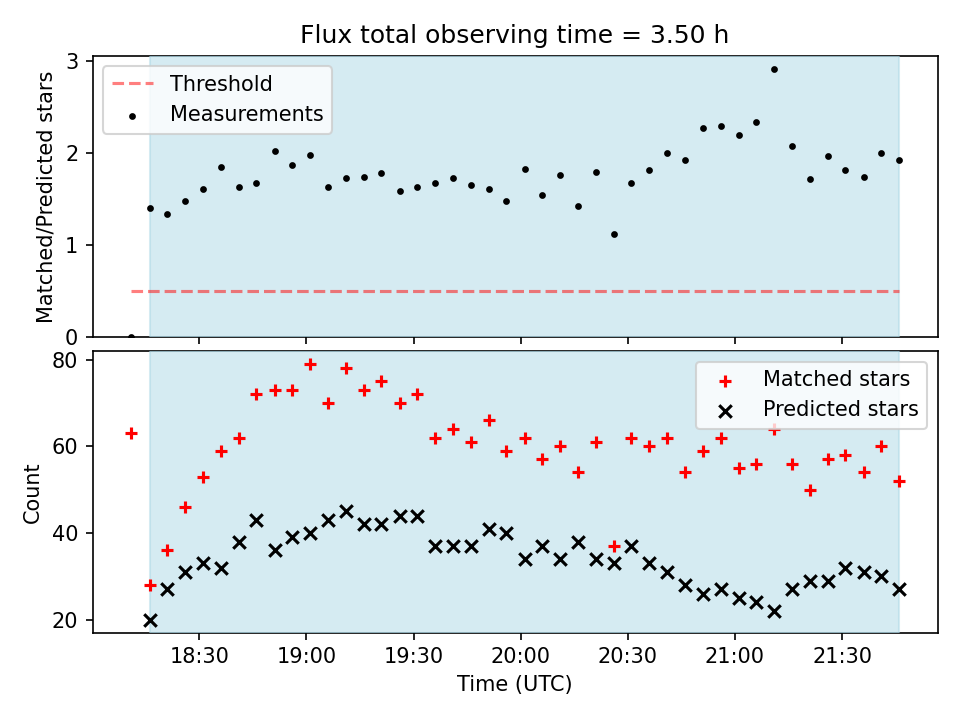 Flux total observing time = 3.50 h

Threshold
Measurements

Matched/Predicted stars

3
2
1
0

Matched stars
Predicted stars

Count

80
60
40
20

18:30
19:00
19:30
20:00
20:30
21:00
21:30

Time (UTC)